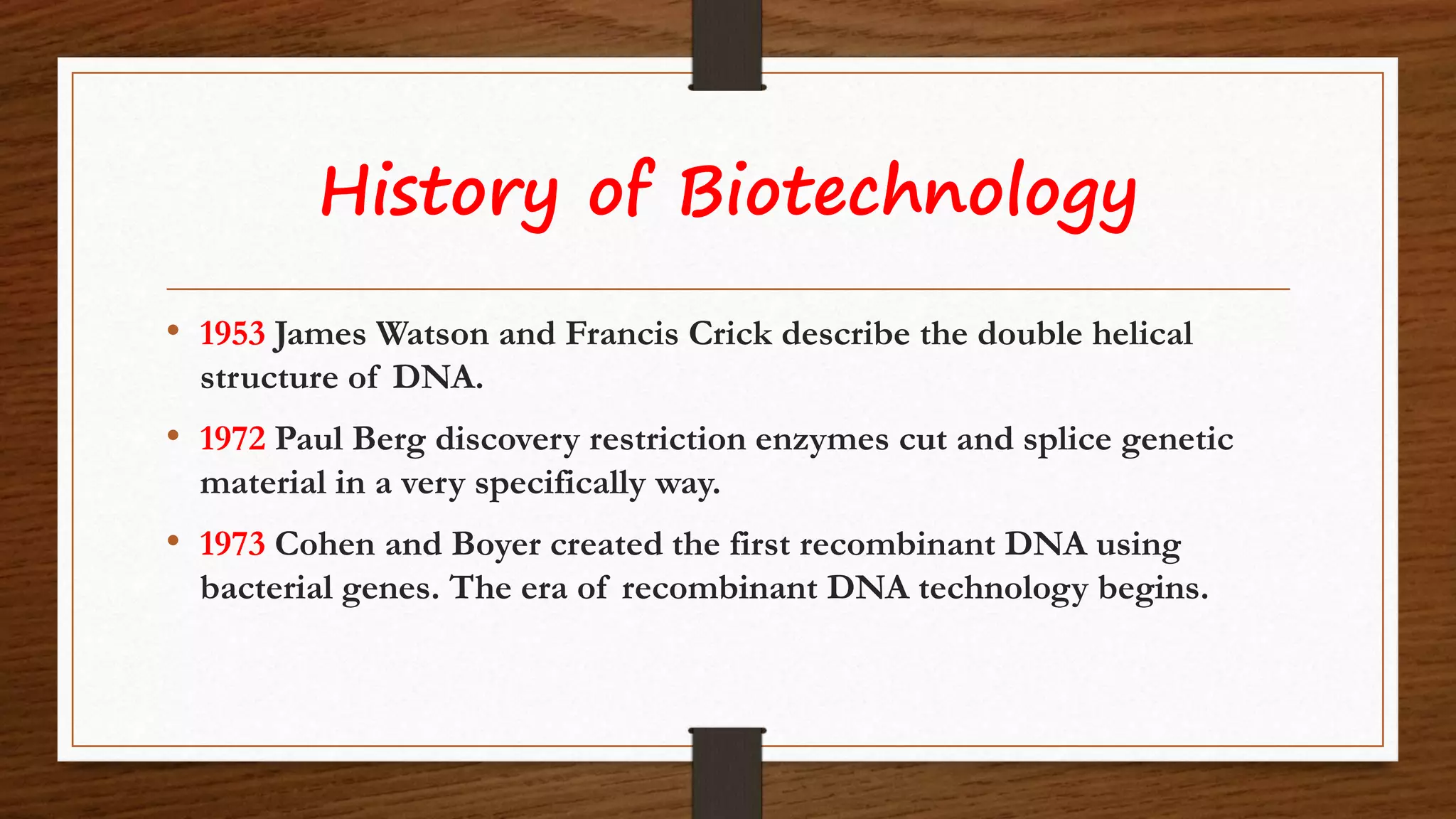 History of Biotechnology

• 1953 James Watson and Francis Crick describe the double helical structure of DNA.

• 1972 Paul Berg discovery restriction enzymes cut and splice genetic material in a very specifically way.

• 1973 Cohen and Boyer created the first recombinant DNA using bacterial genes. The era of recombinant DNA technology begins.